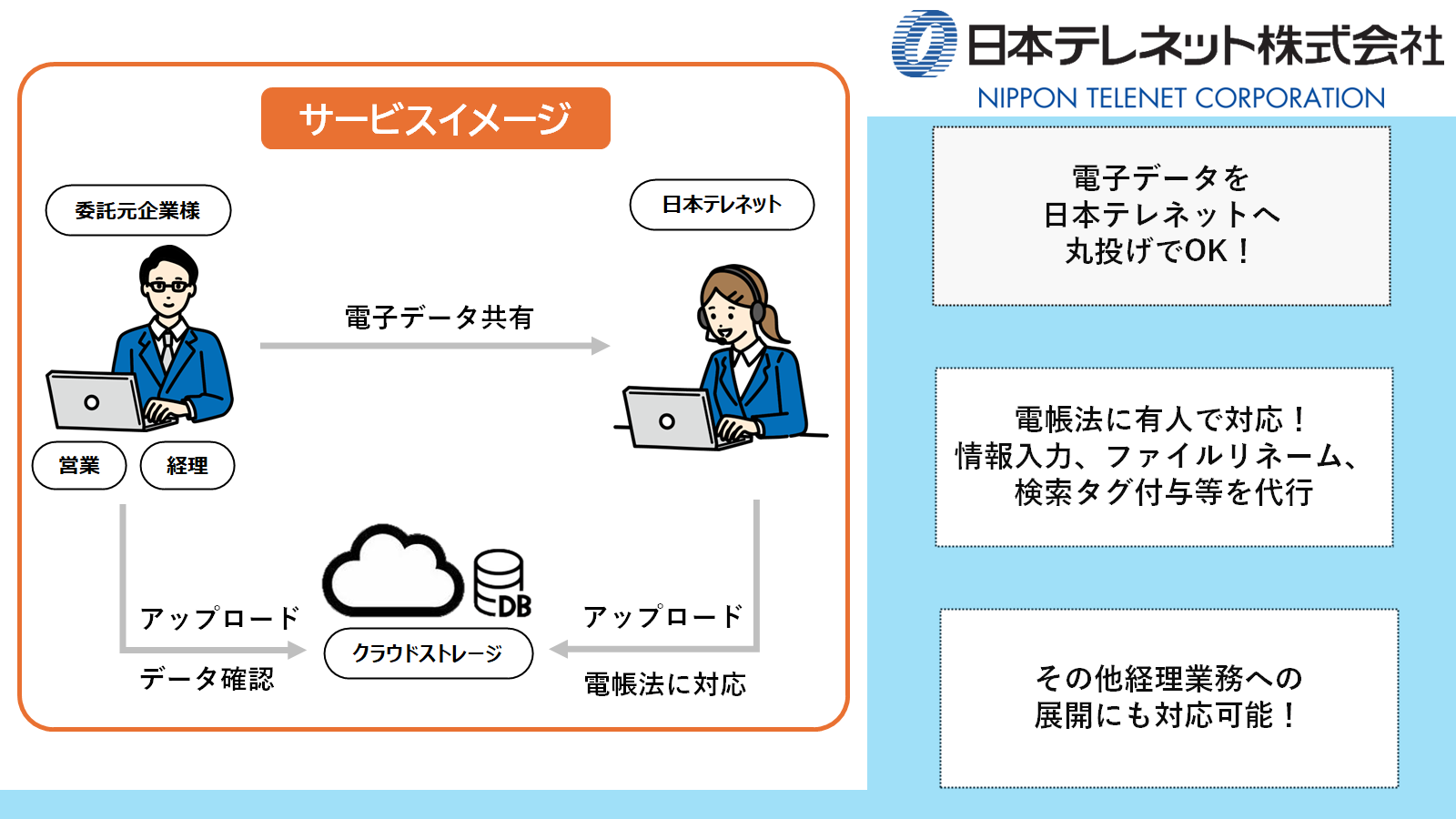 日本テレネット株式会社
NIPPON TELENET CORPORATION

サービスイメージ

委託元企業様

日本テレネット

電子データ共有

営業

経理

DB

アップロード

データ確認

クラウドストレージ

アップロード

電帳法に対応

電子データを
日本テレネットへ
丸投げでOK！

電帳法に有人で対応！
情報入力、ファイルリネーム、
検索タグ付与等を代行

その他経理業務への
展開にも対応可能！